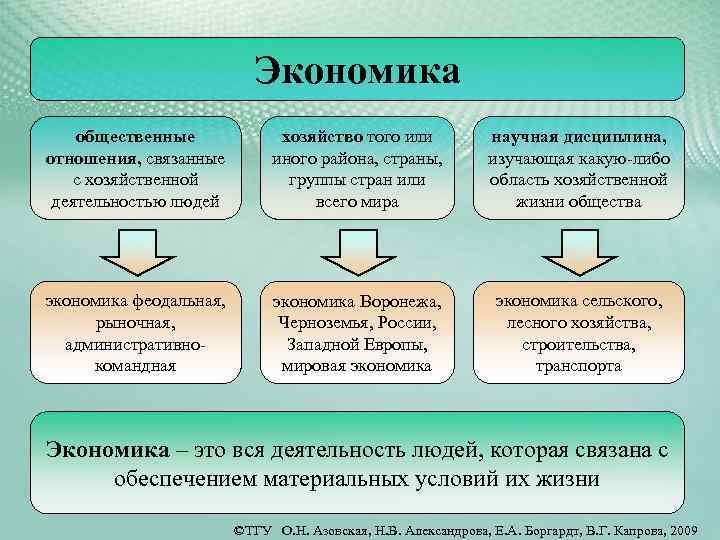 Экономика

общественные отношения, связанные с хозяйственной деятельностью людей

хозяйство того или иного района, страны, группы стран или всего мира

научная дисциплина, изучающая какую-либо область хозяйственной жизни общества

экономика феодальная, рыночная, административно-командная

экономика Воронежа, Черноземья, России, Западной Европы, мировая экономика

экономика сельского, лесного хозяйства, строительства, транспорта

Экономика – это вся деятельность людей, которая связана с обеспечением материальных условий их жизни

©ТГУ О.Н. Азовская, Н.В. Александрова, Е.А. Боргардт, В.Г. Капрова, 2009